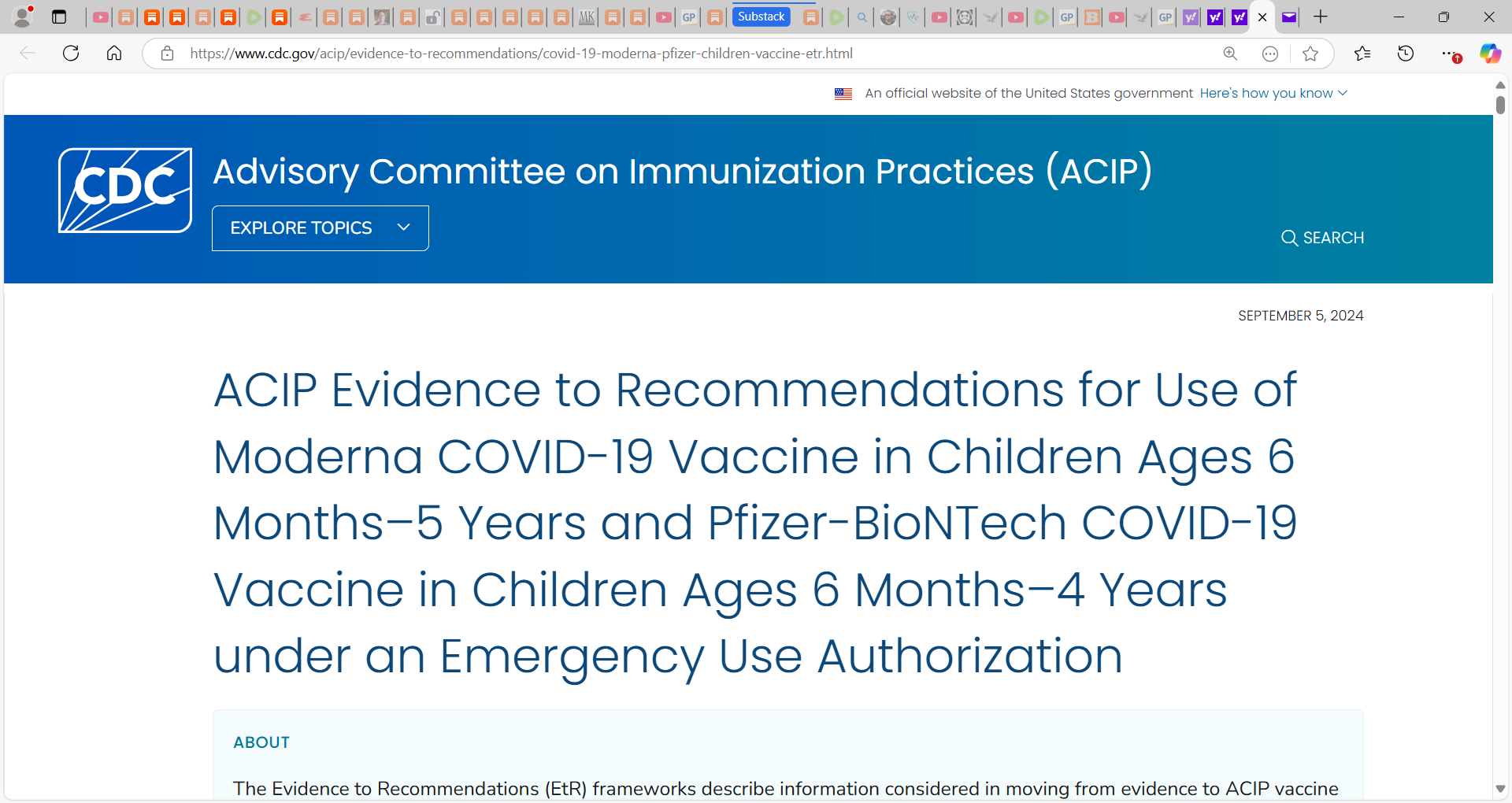 Substack

https://www.cdc.gov/acip/evidence-to-recommendations/covid-19-moderna-pfizer-children-vaccine-etr.html

An official website of the United States government Here's how you know

CDC

Advisory Committee on Immunization Practices (ACIP)

EXPLORE TOPICS

SEARCH

SEPTEMBER 5, 2024

ACIP Evidence to Recommendations for Use of Moderna COVID-19 Vaccine in Children Ages 6 Months–5 Years and Pfizer-BioNTech COVID-19 Vaccine in Children Ages 6 Months–4 Years under an Emergency Use Authorization

ABOUT

The Evidence to Recommendations (EtR) frameworks describe information considered in moving from evidence to ACIP vaccine